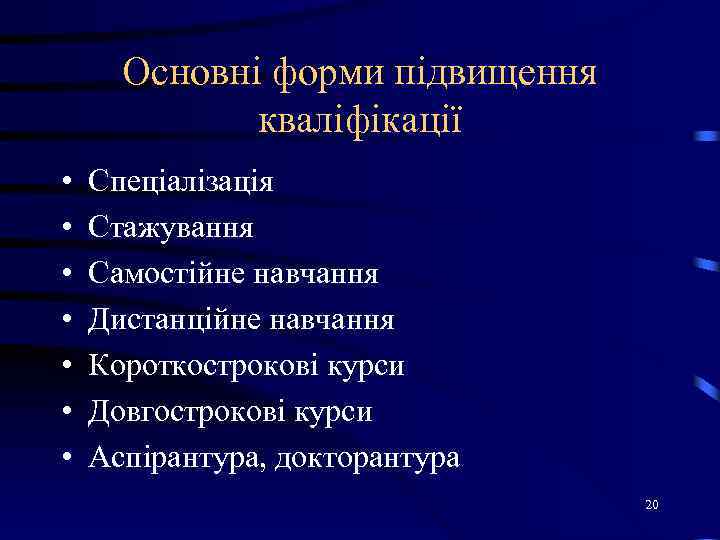 Основні форми підвищення кваліфікації

• Спеціалізація
• Стажування
• Самостійне навчання
• Дистанційне навчання
• Короткострокові курси
• Довгострокові курси
• Аспірантура, докторантура

20